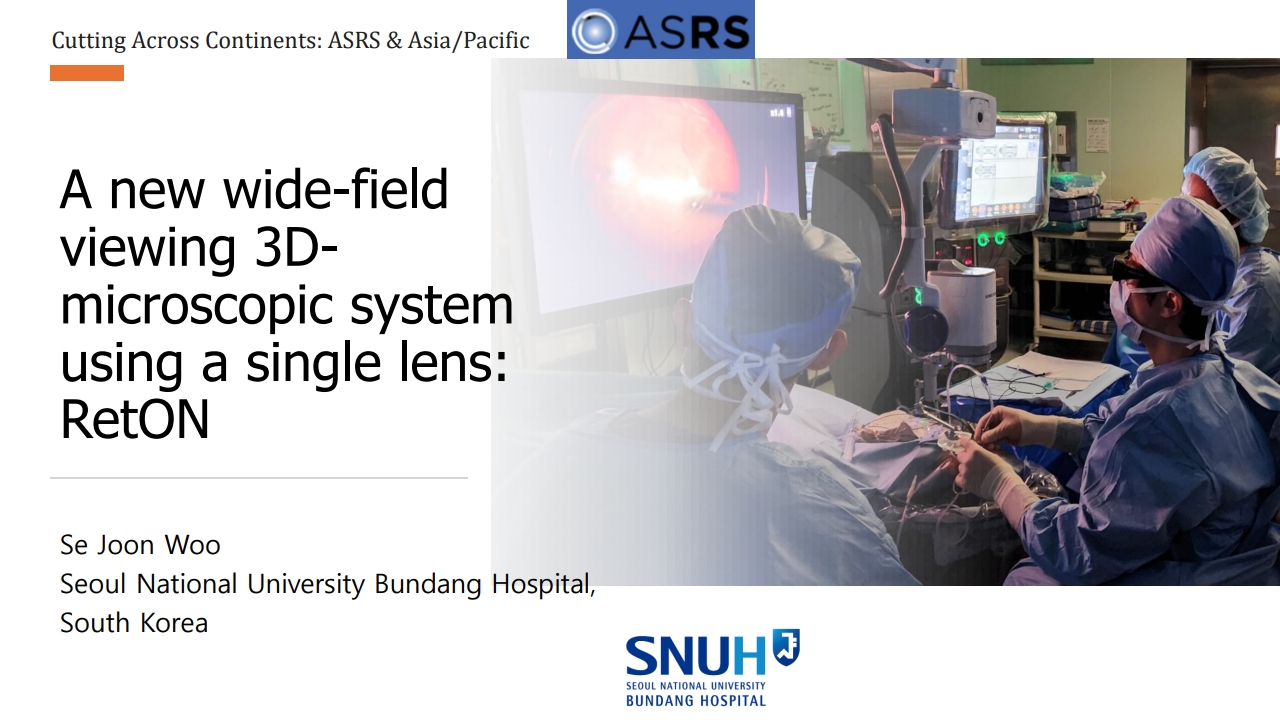 Cutting Across Continents: ASRS & Asia/Pacific

ASRS

A new wide-field viewing 3D-microscopic system using a single lens: RetON

Se Joon Woo
Seoul National University Bundang Hospital, South Korea

SNUH
SEOUL NATIONAL UNIVERSITY
BUNDANG HOSPITAL